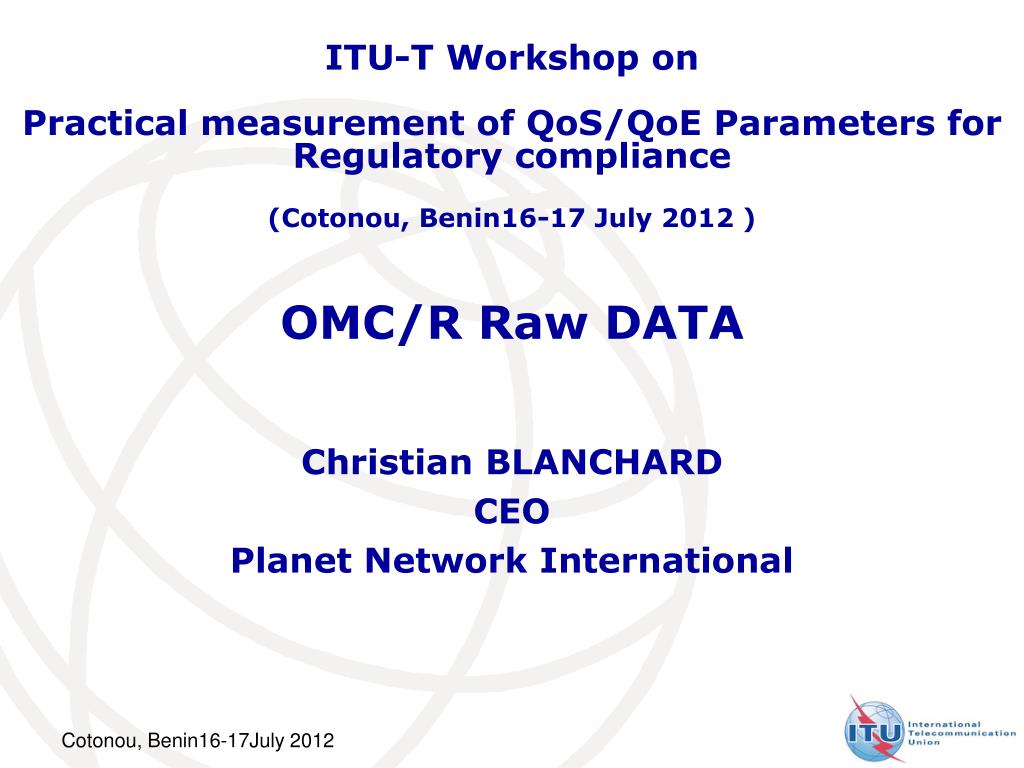 ITU-T Workshop on

Practical measurement of QoS/QoE Parameters for Regulatory compliance

(Cotonou, Benin16-17 July 2012 )

OMC/R Raw DATA

Christian BLANCHARD
CEO
Planet Network International

Cotonou, Benin16-17July 2012

ITU International Telecommunication Union